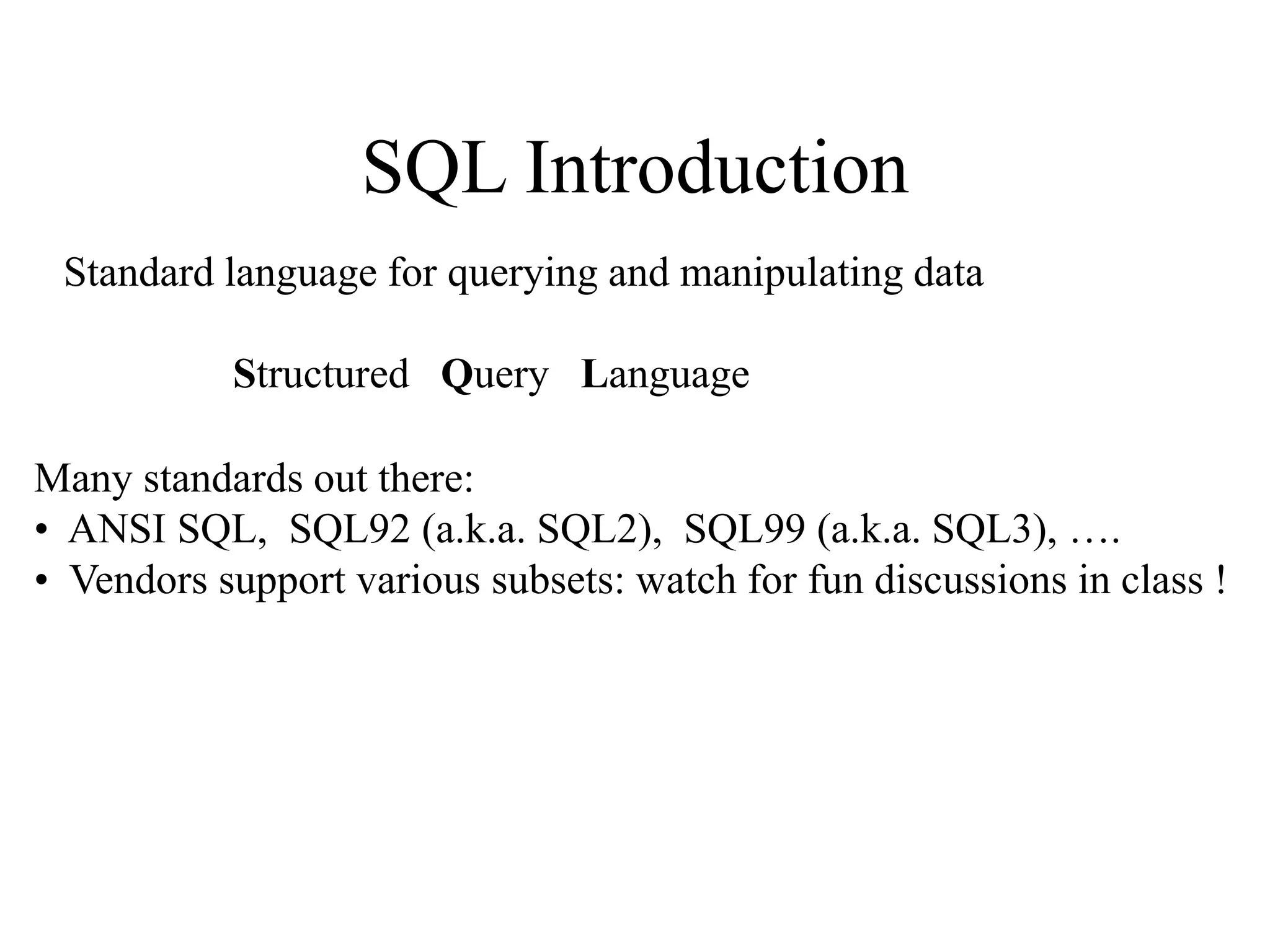 SQL Introduction

Standard language for querying and manipulating data

Structured Query Language

Many standards out there:
• ANSI SQL, SQL92 (a.k.a. SQL2), SQL99 (a.k.a. SQL3), ….
• Vendors support various subsets: watch for fun discussions in class !